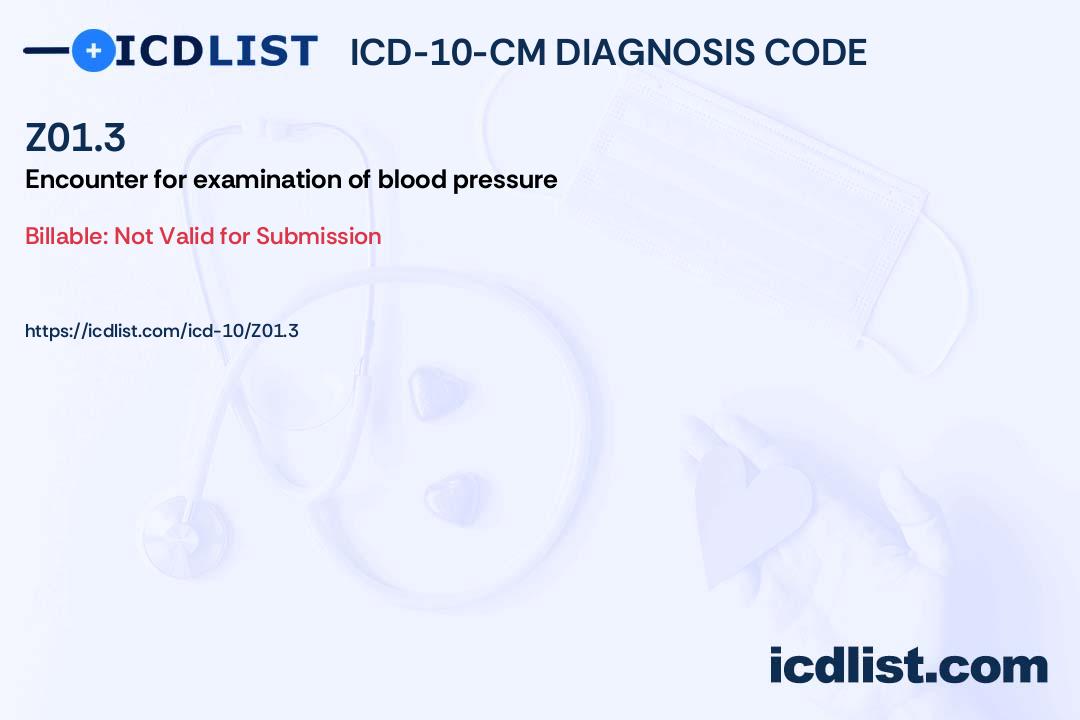 ICDLIST ICD-10-CM DIAGNOSIS CODE

Z01.3

Encounter for examination of blood pressure

Billable: Not Valid for Submission

https://icdlist.com/icd-10/Z01.3

icdlist.com